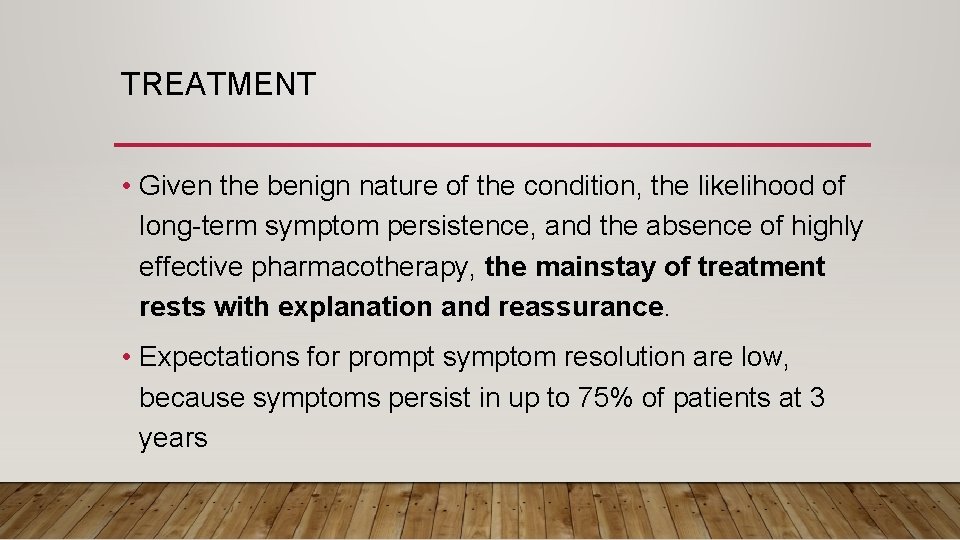 TREATMENT

• Given the benign nature of the condition, the likelihood of long-term symptom persistence, and the absence of highly effective pharmacotherapy, the mainstay of treatment rests with explanation and reassurance.

• Expectations for prompt symptom resolution are low, because symptoms persist in up to 75% of patients at 3 years